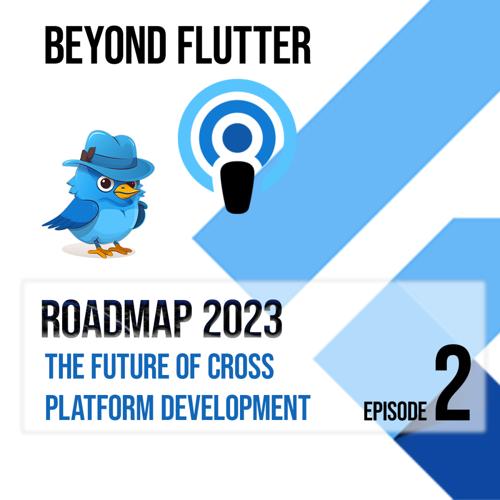 BEYOND FLUTTER

ROADMAP 2023
THE FUTURE OF CROSS PLATFORM DEVELOPMENT

EPISODE 2